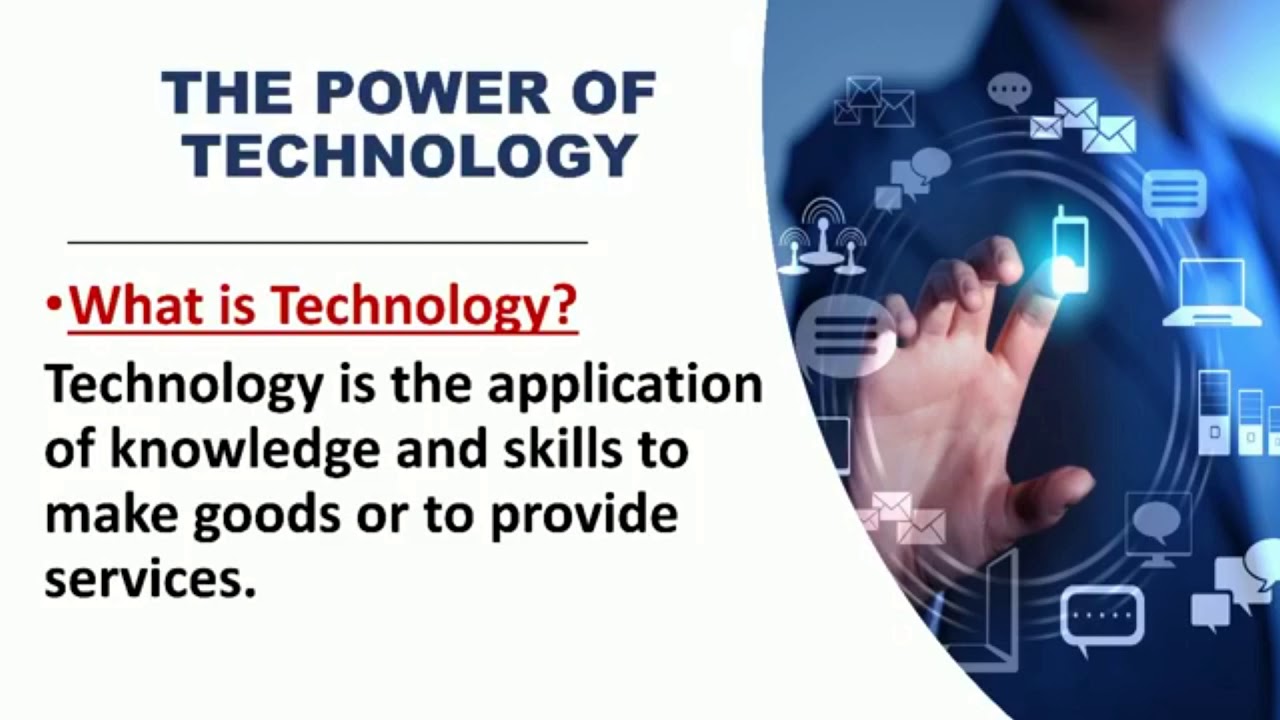 THE POWER OF TECHNOLOGY

•What is Technology?

Technology is the application of knowledge and skills to make goods or to provide services.